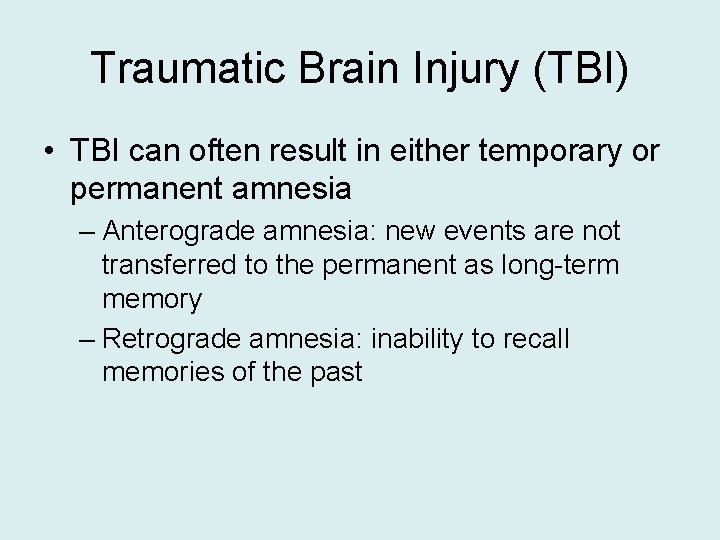 Traumatic Brain Injury (TBI)

• TBI can often result in either temporary or permanent amnesia

– Anterograde amnesia: new events are not transferred to the permanent as long-term memory

– Retrograde amnesia: inability to recall memories of the past